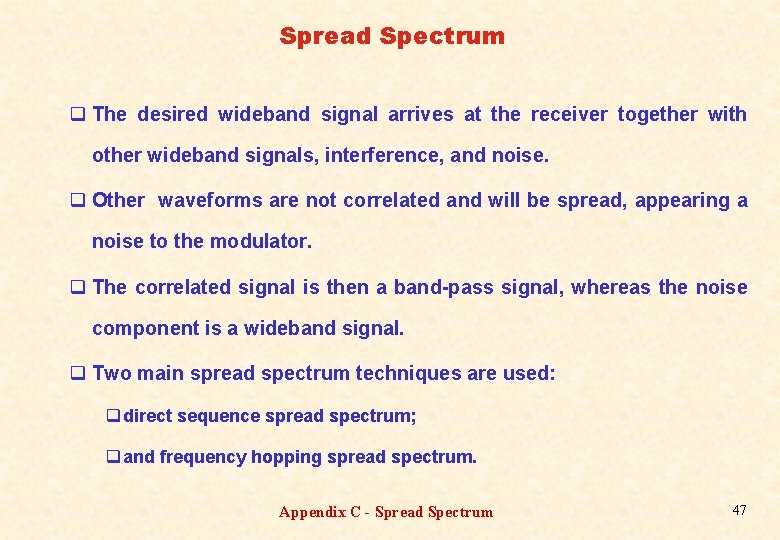 Spread Spectrum

❑ The desired wideband signal arrives at the receiver together with other wideband signals, interference, and noise.

❑ Other waveforms are not correlated and will be spread, appearing a noise to the modulator.

❑ The correlated signal is then a band-pass signal, whereas the noise component is a wideband signal.

❑ Two main spread spectrum techniques are used:

❑ direct sequence spread spectrum;

❑ and frequency hopping spread spectrum.

Appendix C - Spread Spectrum

47